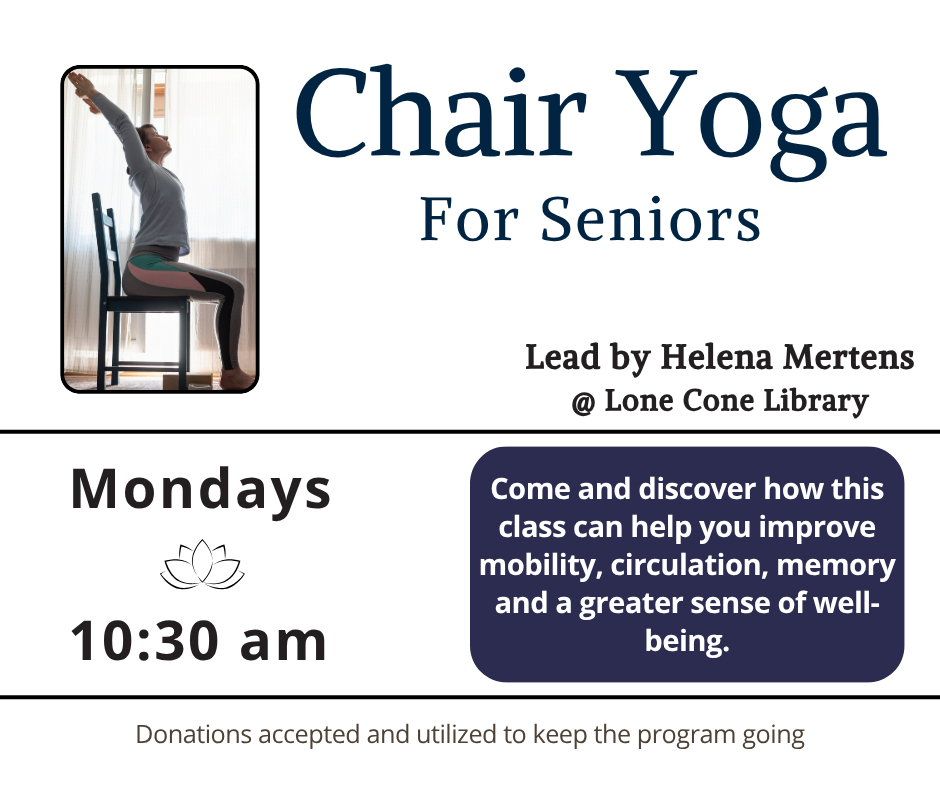 Chair Yoga
For Seniors

Lead by Helena Mertens
@ Lone Cone Library

Mondays

10:30 am

Come and discover how this class can help you improve mobility, circulation, memory and a greater sense of well-being.

Donations accepted and utilized to keep the program going